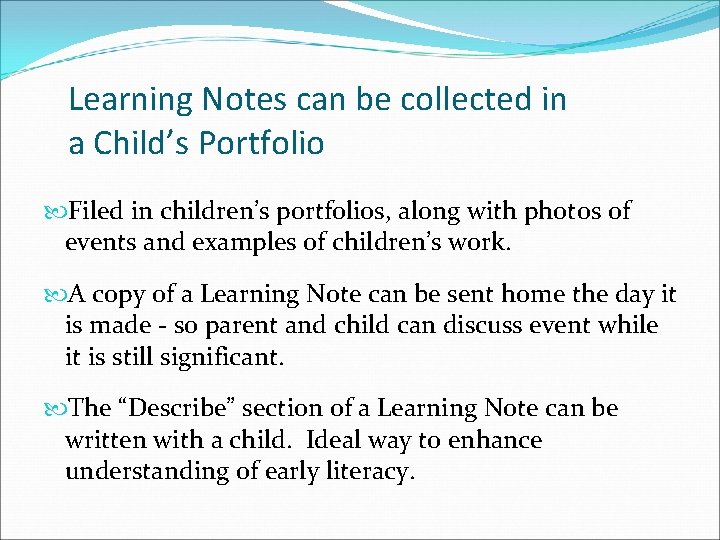 Learning Notes can be collected in a Child’s Portfolio

Filed in children’s portfolios, along with photos of events and examples of children’s work.

A copy of a Learning Note can be sent home the day it is made - so parent and child can discuss event while it is still significant.

The “Describe” section of a Learning Note can be written with a child. Ideal way to enhance understanding of early literacy.